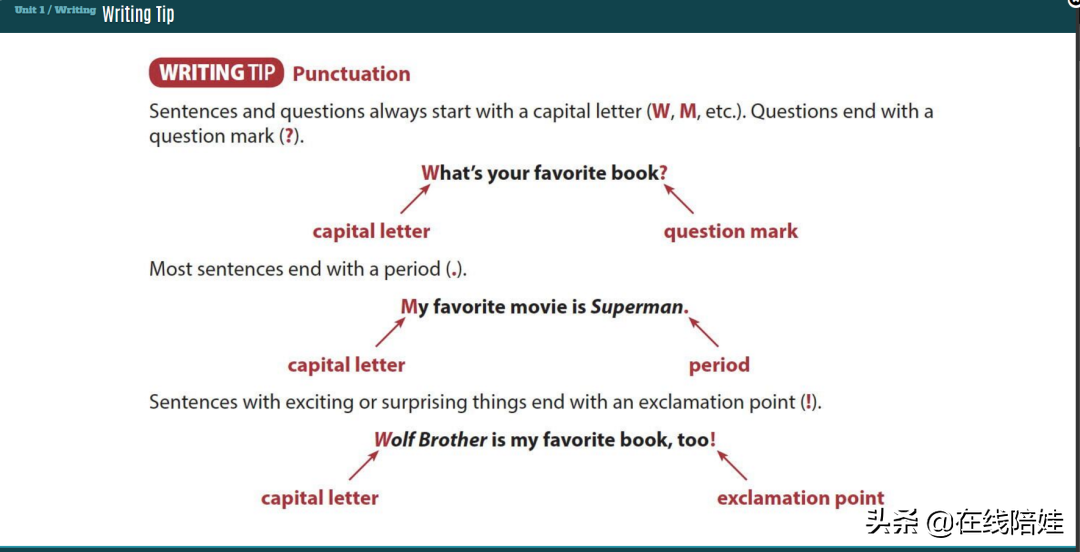 Unit 1 / Writing Writing Tip

WRITING TIP Punctuation

Sentences and questions always start with a capital letter (W, M, etc.). Questions end with a question mark (?).

What's your favorite book?

capital letter

question mark

Most sentences end with a period (.).

My favorite movie is Superman.

capital letter

period

Sentences with exciting or surprising things end with an exclamation point (!).

Wolf Brother is my favorite book, too!

capital letter

exclamation point

头条 @在线陪娃